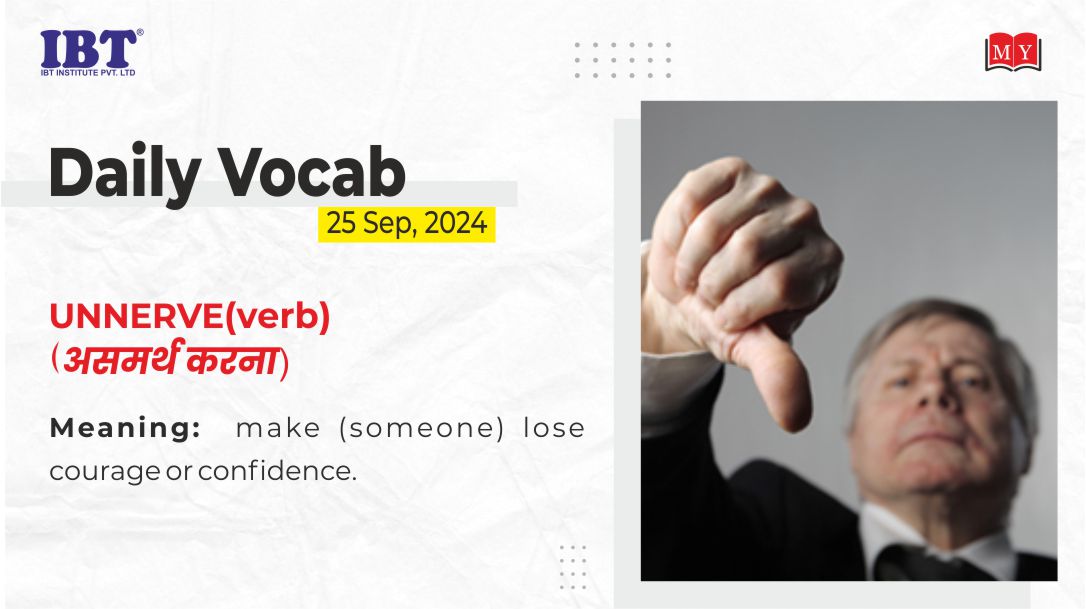 IBT®
IBT INSTITUTE PVT. LTD

MY

Daily Vocab
25 Sep, 2024

UNNERVE(verb)
(असमर्थ करना)

Meaning: make (someone) lose courage or confidence.